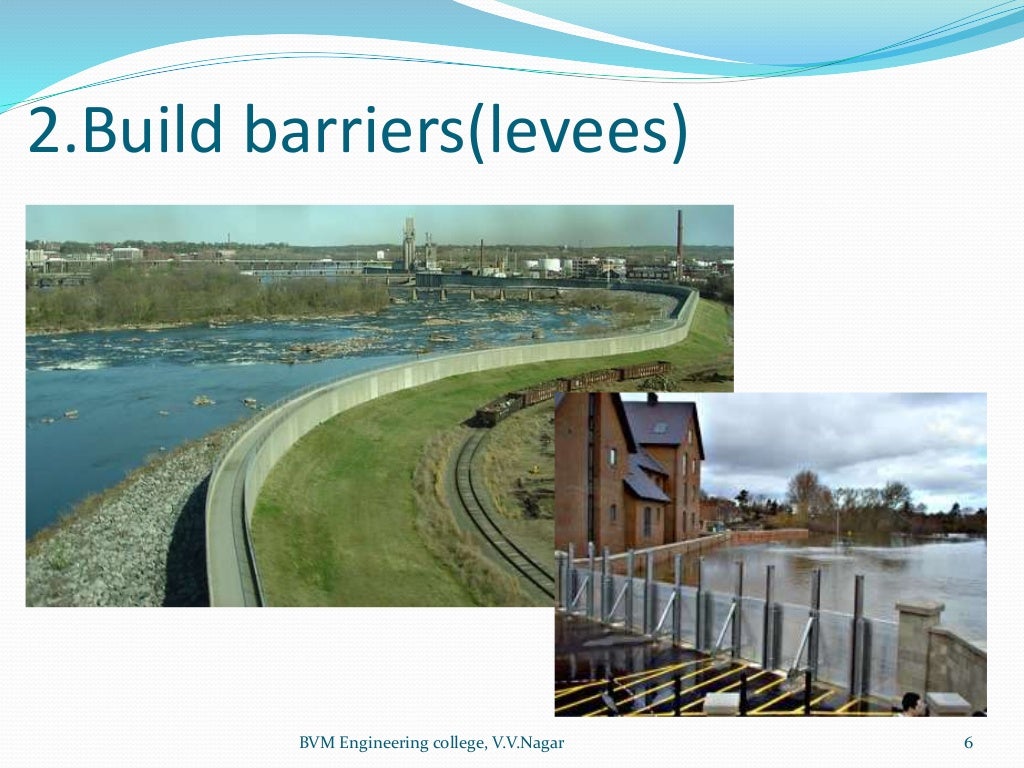 2.Build barriers(levees)

BVM Engineering college, V.V.Nagar

6